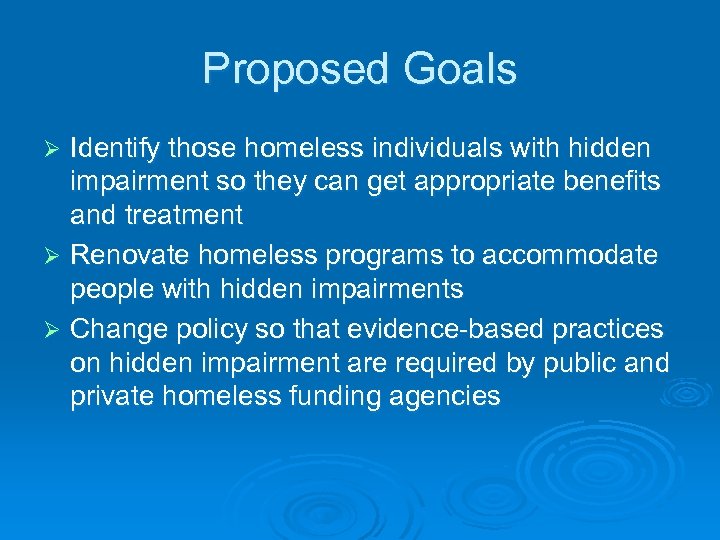 Proposed Goals

➢ Identify those homeless individuals with hidden impairment so they can get appropriate benefits and treatment

➢ Renovate homeless programs to accommodate people with hidden impairments

➢ Change policy so that evidence-based practices on hidden impairment are required by public and private homeless funding agencies